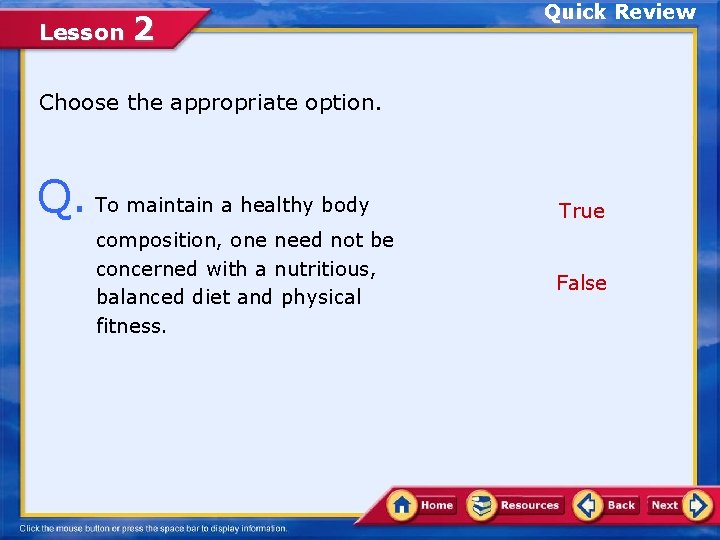 Lesson 2

Quick Review

Choose the appropriate option.

Q. To maintain a healthy body composition, one need not be concerned with a nutritious, balanced diet and physical fitness.

True

False

Home Resources Back Next

Click the mouse button or press the space bar to display information.